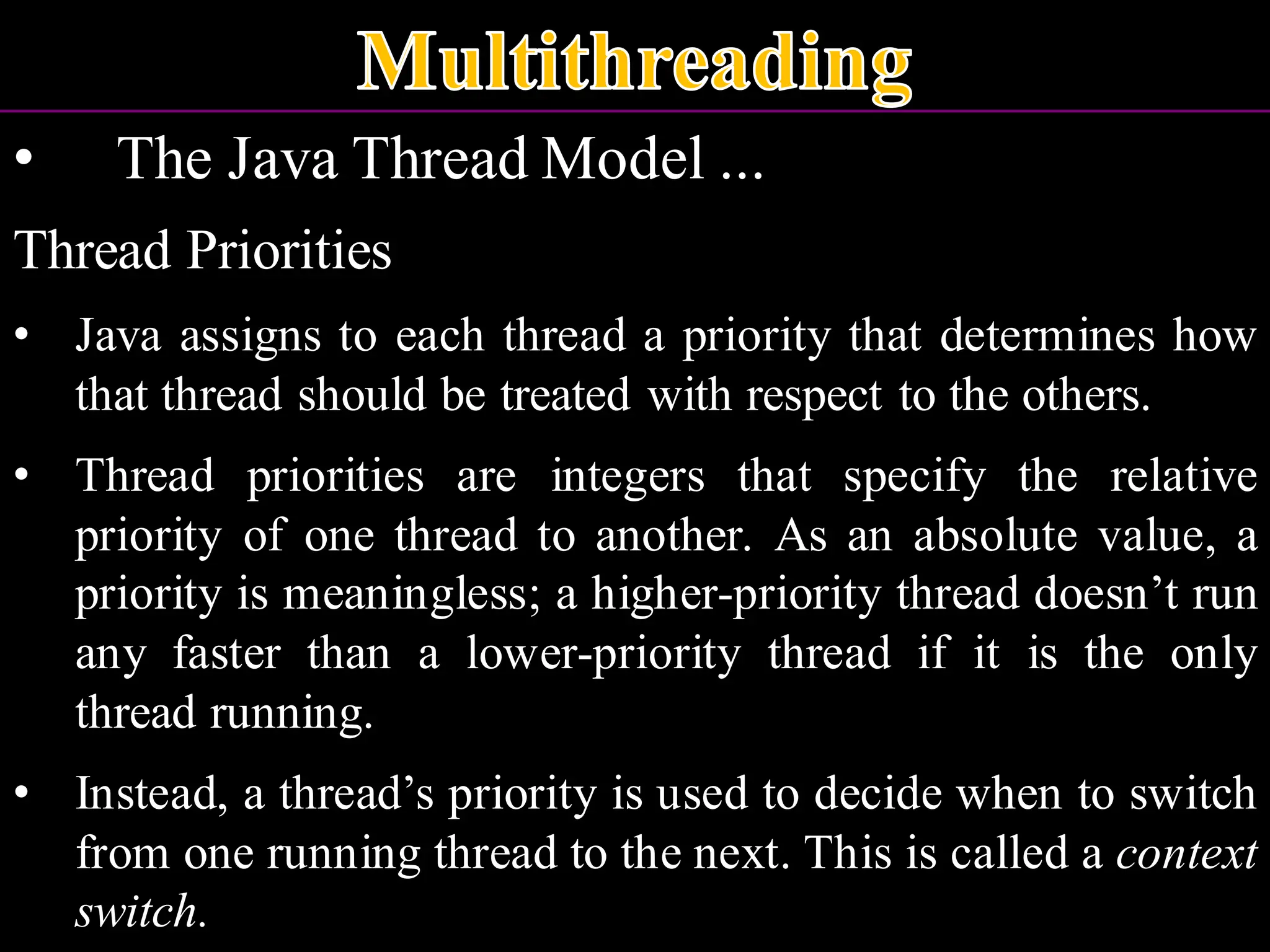 Multithreading

• The Java Thread Model ...

Thread Priorities

• Java assigns to each thread a priority that determines how that thread should be treated with respect to the others.

• Thread priorities are integers that specify the relative priority of one thread to another. As an absolute value, a priority is meaningless; a higher-priority thread doesn’t run any faster than a lower-priority thread if it is the only thread running.

• Instead, a thread’s priority is used to decide when to switch from one running thread to the next. This is called a context switch.